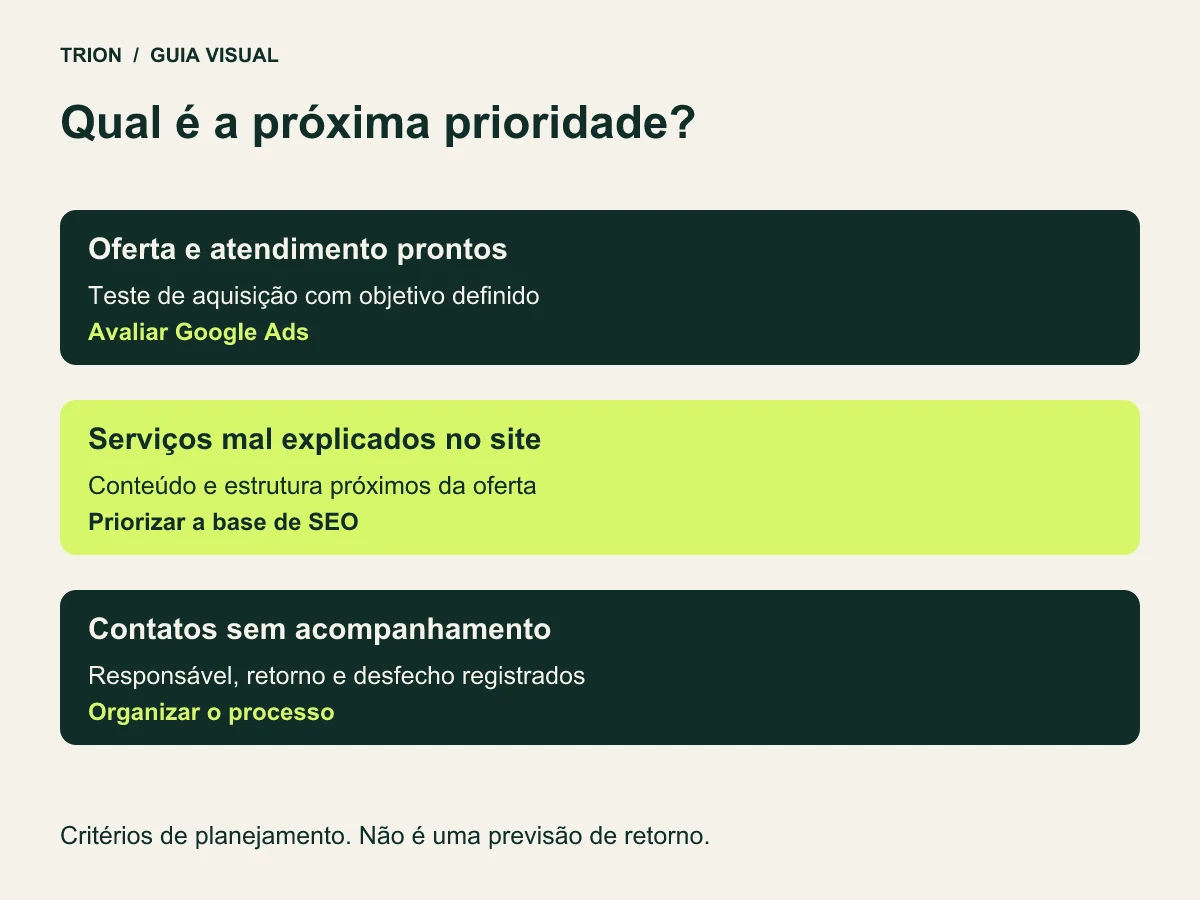 TRION / GUIA VISUAL

Qual é a próxima prioridade?

Oferta e atendimento prontos
Teste de aquisição com objetivo definido
Avaliar Google Ads

Serviços mal explicados no site
Conteúdo e estrutura próximos da oferta
Priorizar a base de SEO

Contatos sem acompanhamento
Responsável, retorno e desfecho registrados
Organizar o processo

Critérios de planejamento. Não é uma previsão de retorno.